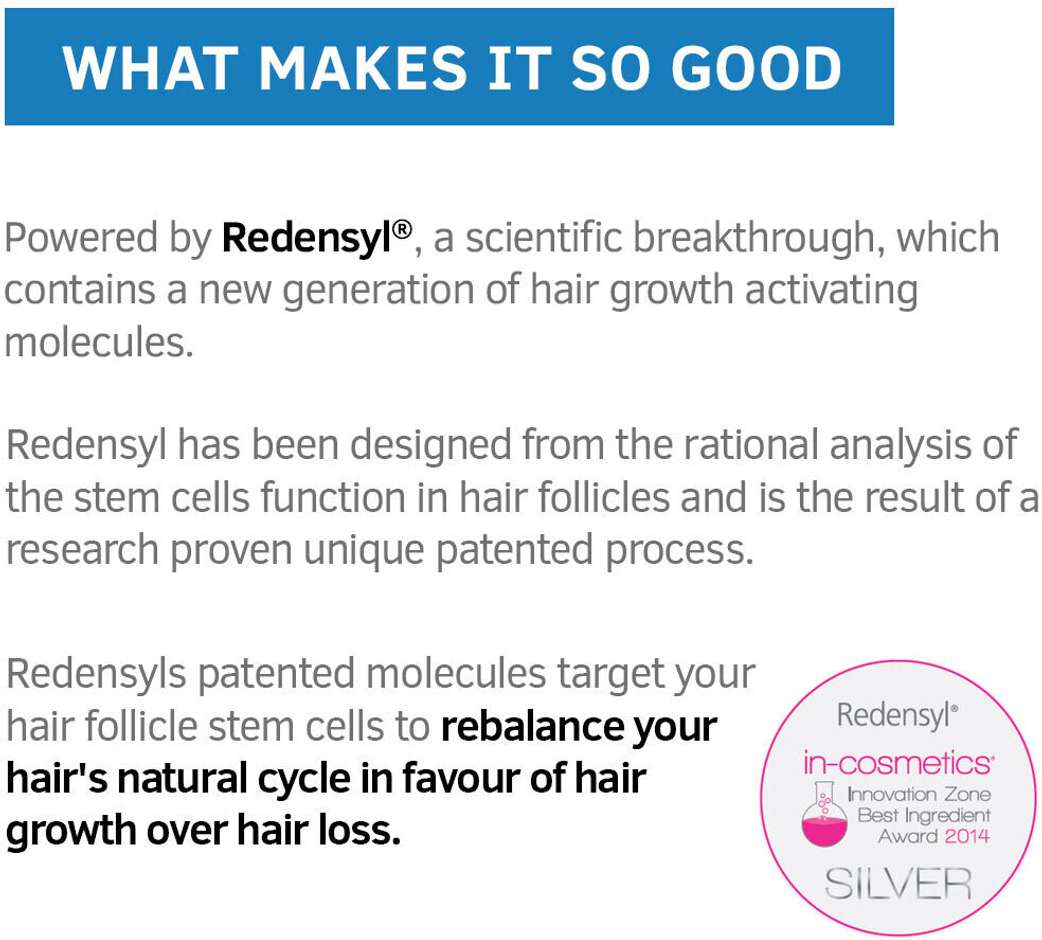 WHAT MAKES IT SO GOOD

Powered by Redensyl®, a scientific breakthrough, which contains a new generation of hair growth activating molecules.

Redensyl has been designed from the rational analysis of the stem cells function in hair follicles and is the result of a research proven unique patented process.

Redensyls patented molecules target your hair follicle stem cells to rebalance your hair's natural cycle in favour of hair growth over hair loss.

Redensyl®
in-cosmetics®
Innovation Zone
Best Ingredient
Award 2014
SILVER